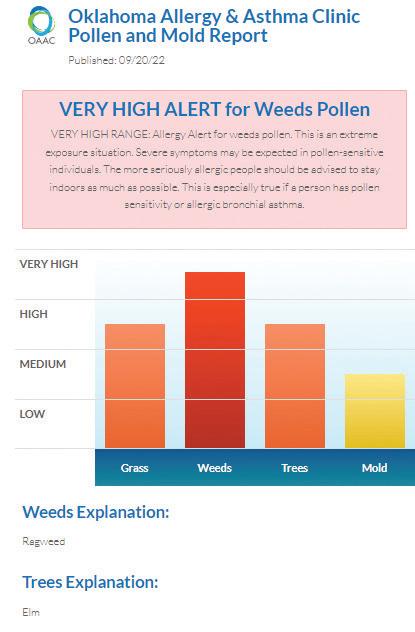 OAAC

Oklahoma Allergy & Asthma Clinic Pollen and Mold Report

Published: 09/20/22

VERY HIGH ALERT for Weeds Pollen

VERY HIGH RANGE: Allergy Alert for weeds pollen. This is an extreme exposure situation. Severe symptoms may be expected in pollen-sensitive individuals. The more seriously allergic people should be advised to stay indoors as much as possible. This is especially true if a person has pollen sensitivity or allergic bronchial asthma.

VERY HIGH

HIGH

MEDIUM

LOW

Grass

Weeds

Trees

Mold

Weeds Explanation:

Ragweed

Trees Explanation:

Elm